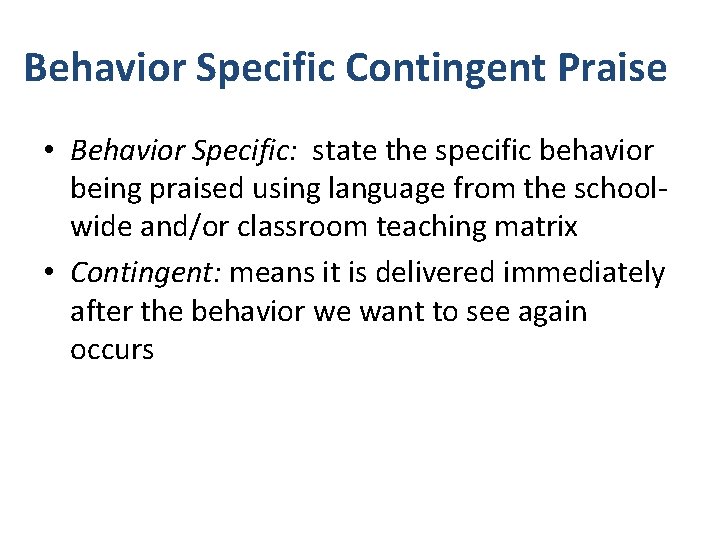 Behavior Specific Contingent Praise

• Behavior Specific: state the specific behavior being praised using language from the school-wide and/or classroom teaching matrix

• Contingent: means it is delivered immediately after the behavior we want to see again occurs